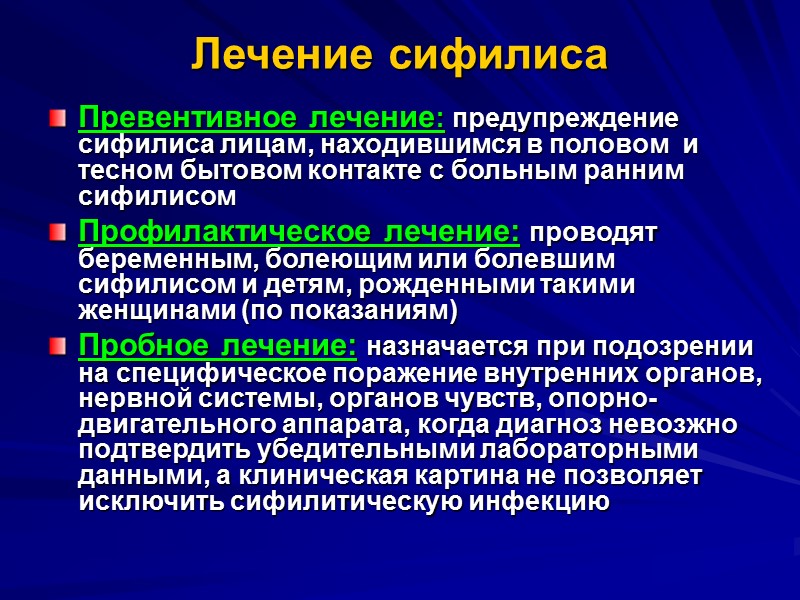 Лечение сифилиса

Превентивное лечение: предупреждение сифилиса лицам, находившимся в половом и тесном бытовом контакте с больным ранним сифилисом

Профилактическое лечение: проводят беременным, болеющим или болевшим сифилисом и детям, рожденными такими женщинами (по показаниям)

Пробное лечение: назначается при подозрении на специфическое поражение внутренних органов, нервной системы, органов чувств, опорно-двигательного аппарата, когда диагноз невозжно подтвердить убедительными лабораторными данными, а клиническая картина не позволяет исключить сифилитическую инфекцию